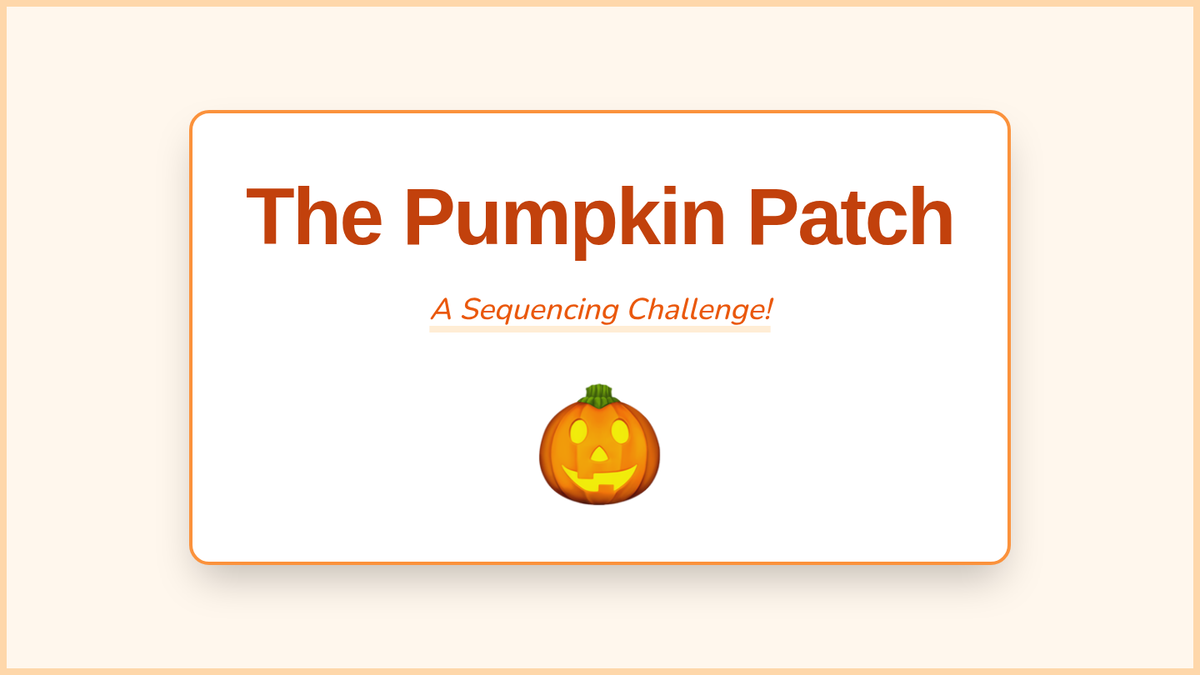 The Pumpkin Patch

A Sequencing Challenge!